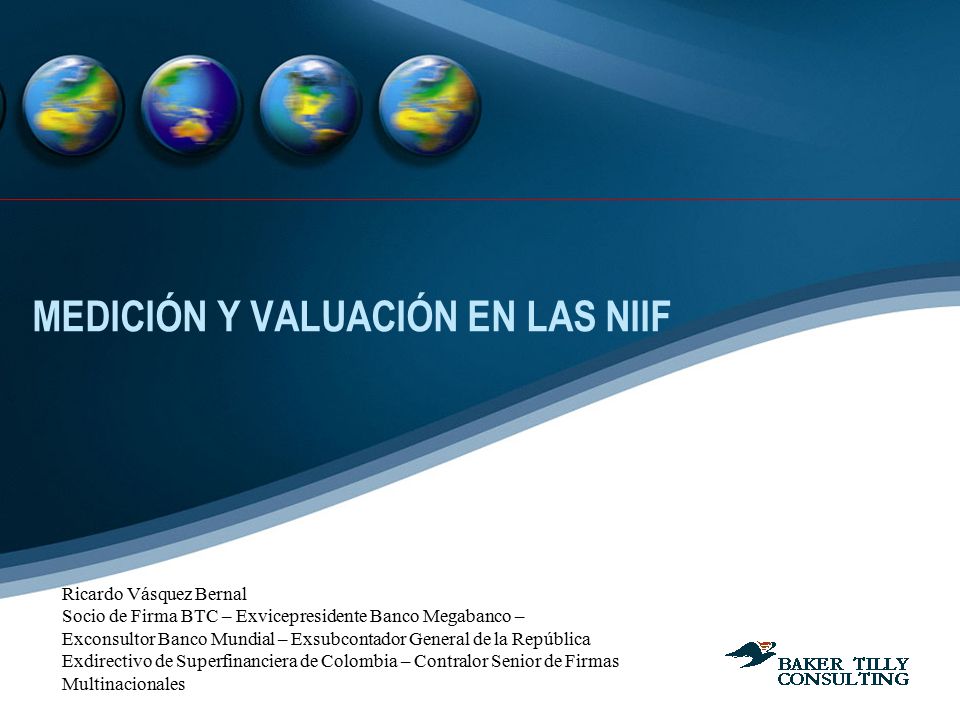 MEDICIÓN Y VALUACIÓN EN LAS NIIF

Ricardo Vásquez Bernal
Socio de Firma BTC – Exvicepresidente Banco Megabanco – Exconsultor Banco Mundial – Exsubcontador General de la República Exdirectivo de Superfinanciera de Colombia – Contralor Senior de Firmas Multinacionales

BAKER TILLY
CONSULTING